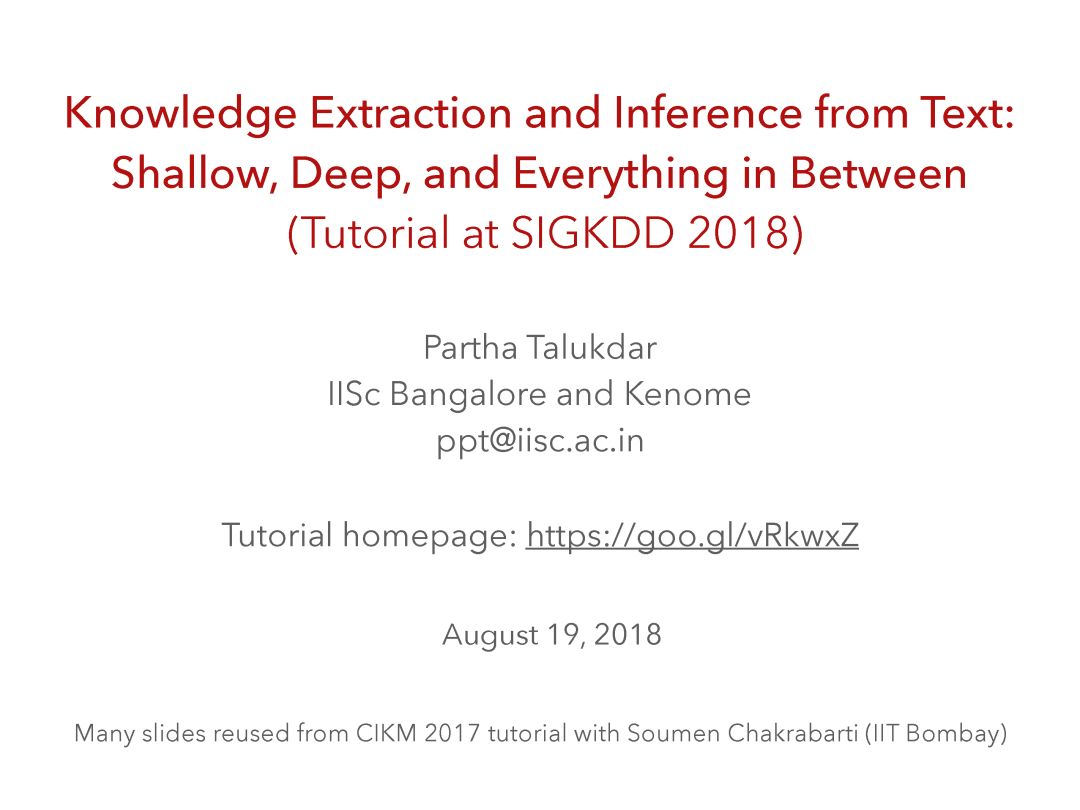 Knowledge Extraction and Inference from Text: Shallow, Deep, and Everything in Between
(Tutorial at SIGKDD 2018)

Partha Talukdar
IISc Bangalore and Kenome
ppt@iisc.ac.in

Tutorial homepage: https://goo.gl/vRkwxZ

August 19, 2018

Many slides reused from CIKM 2017 tutorial with Soumen Chakrabarti (IIT Bombay)